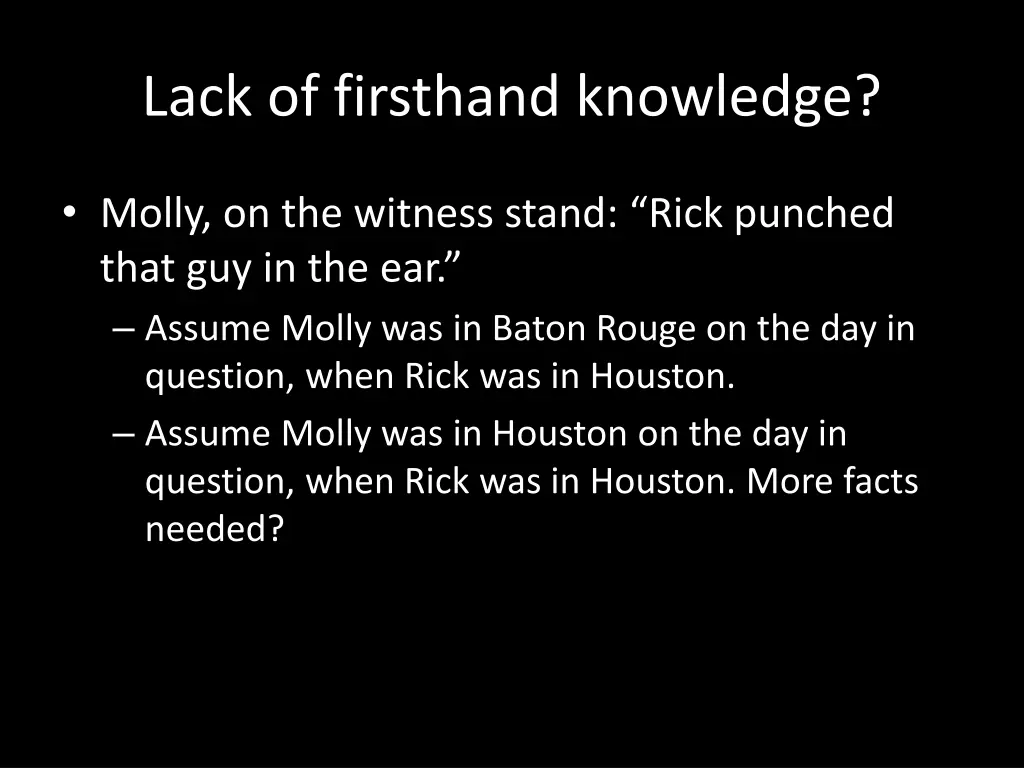 Lack of firsthand knowledge?

• Molly, on the witness stand: “Rick punched that guy in the ear.”
– Assume Molly was in Baton Rouge on the day in question, when Rick was in Houston.
– Assume Molly was in Houston on the day in question, when Rick was in Houston. More facts needed?